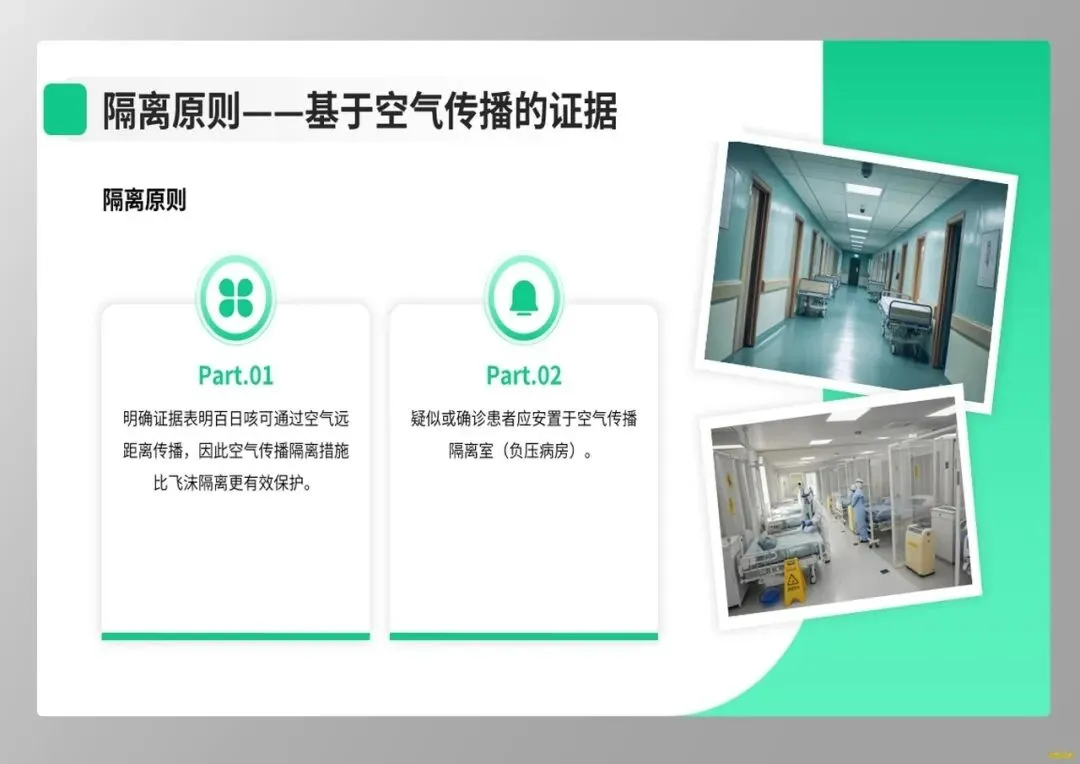 隔离原则——基于空气传播的证据

隔离原则

Part.01

明确证据表明百日咳可通过空气远距离传播，因此空气传播隔离措施比飞沫隔离更有效保护。

Part.02

疑似或确诊患者应安置于空气传播隔离室（负压病房）。